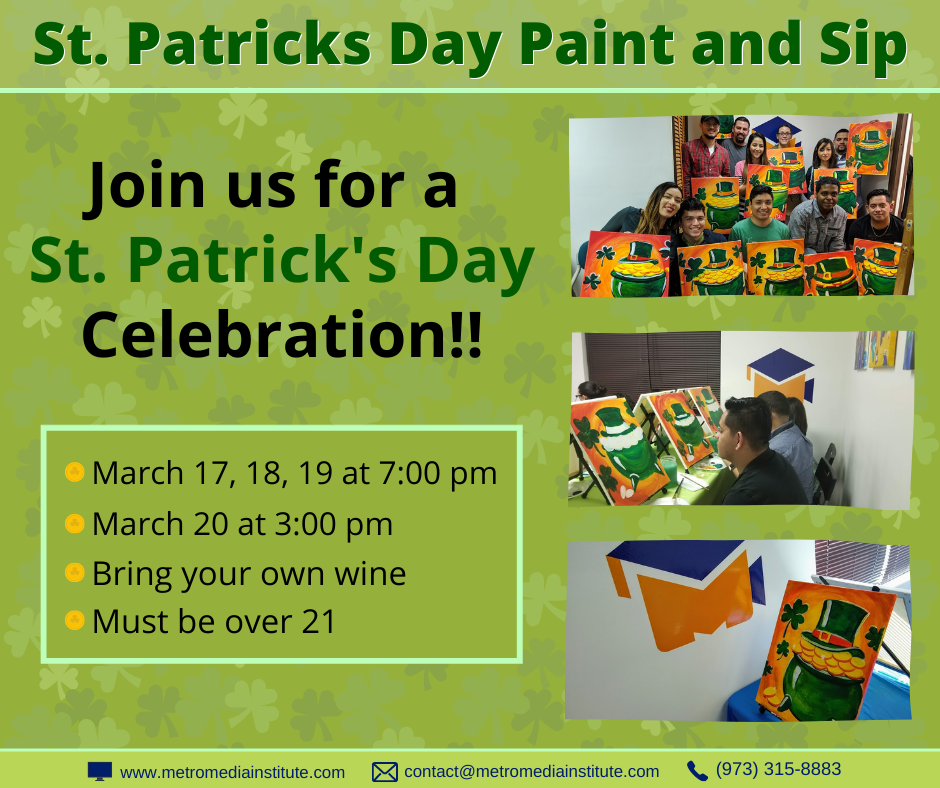 St. Patricks Day Paint and Sip

Join us for a St. Patrick's Day Celebration!!

March 17, 18, 19 at 7:00 pm
March 20 at 3:00 pm
Bring your own wine
Must be over 21

www.metromediainstitute.com contact@metromediainstitute.com (973) 315-8883